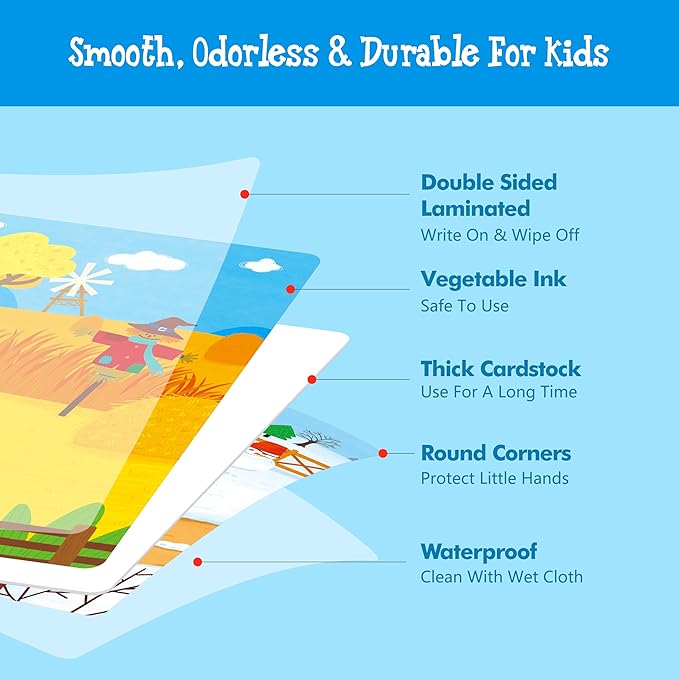 Smooth, Odorless & Durable For Kids

Double Sided Laminated
Write On & Wipe Off

Vegetable Ink
Safe To Use

Thick Cardstock
Use For A Long Time

Round Corners
Protect Little Hands

Waterproof
Clean With Wet Cloth